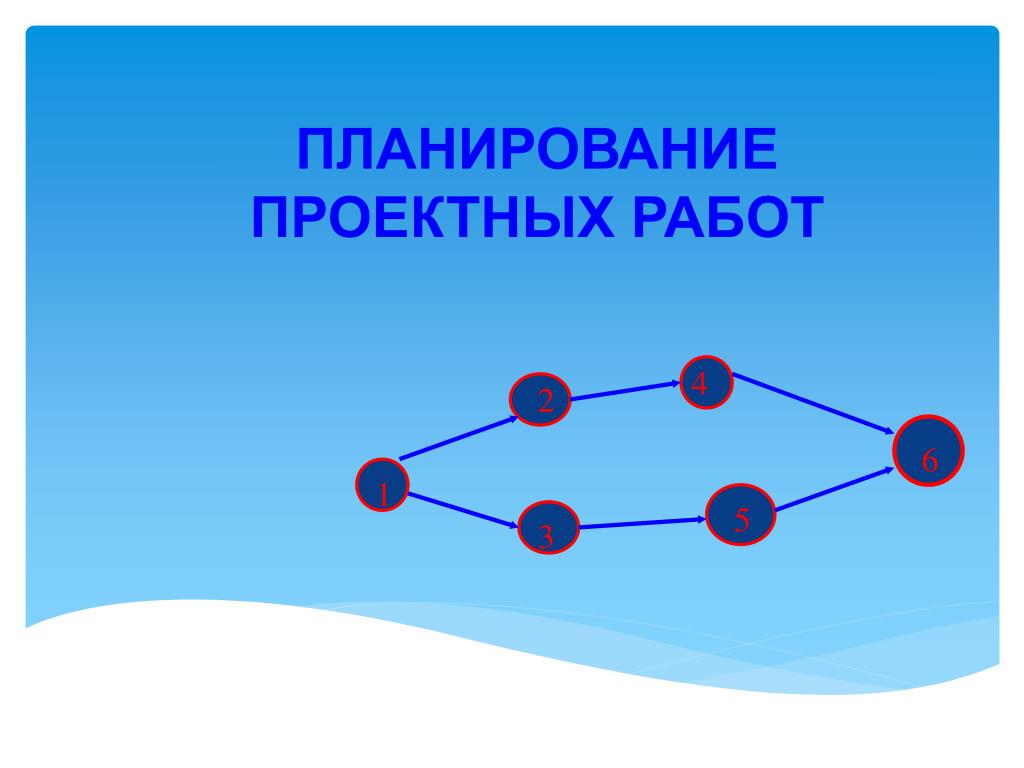 ПЛАНИРОВАНИЕ ПРОЕКТНЫХ РАБОТ

1
2
3
4
5
6